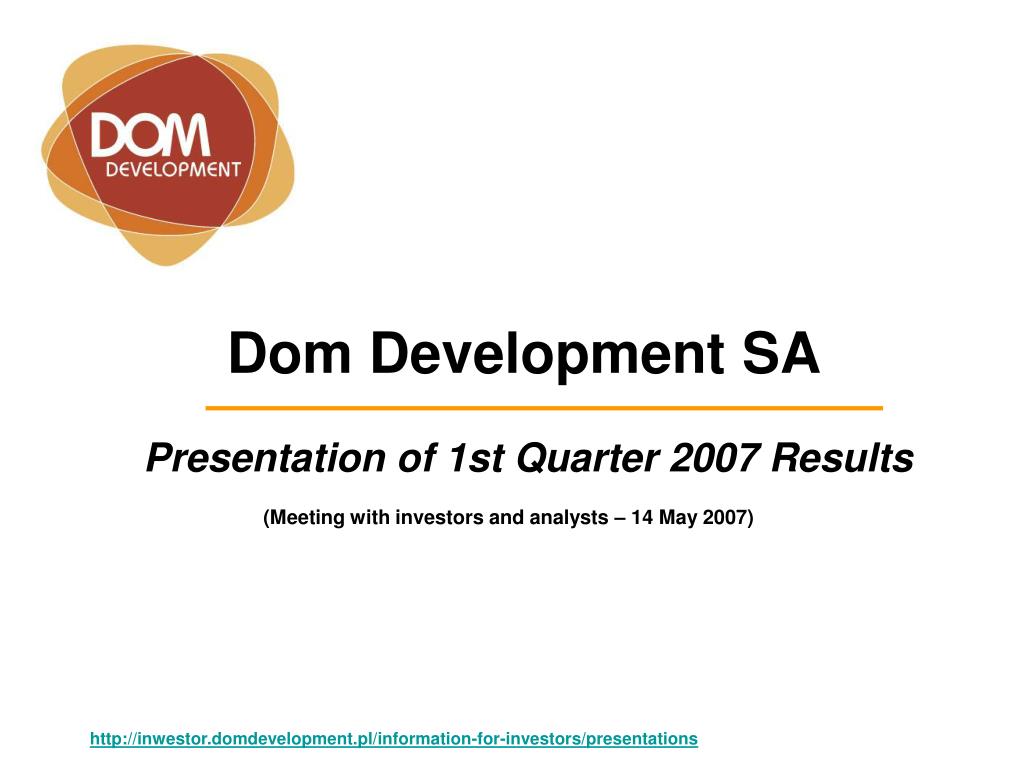 DOM
DEVELOPMENT

Dom Development SA

Presentation of 1st Quarter 2007 Results

(Meeting with investors and analysts – 14 May 2007)

http://inwestor.domdevelopment.pl/information-for-investors/presentations